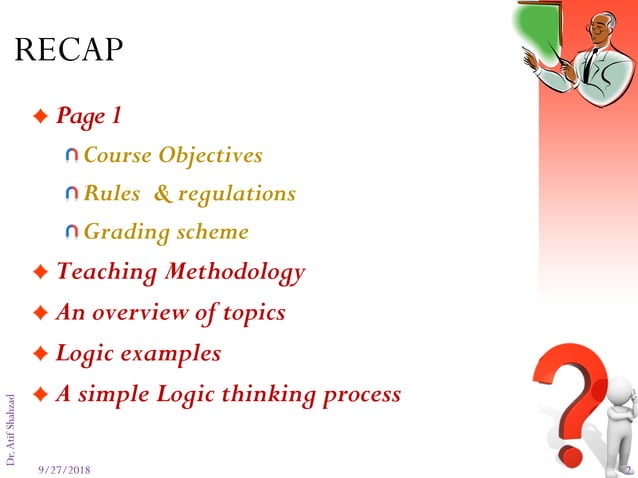 RECAP

Page 1

Course Objectives

Rules & regulations

Grading scheme

Teaching Methodology

An overview of topics

Logic examples

A simple Logic thinking process

Dr. Atif Shahzad

9/27/2018

2